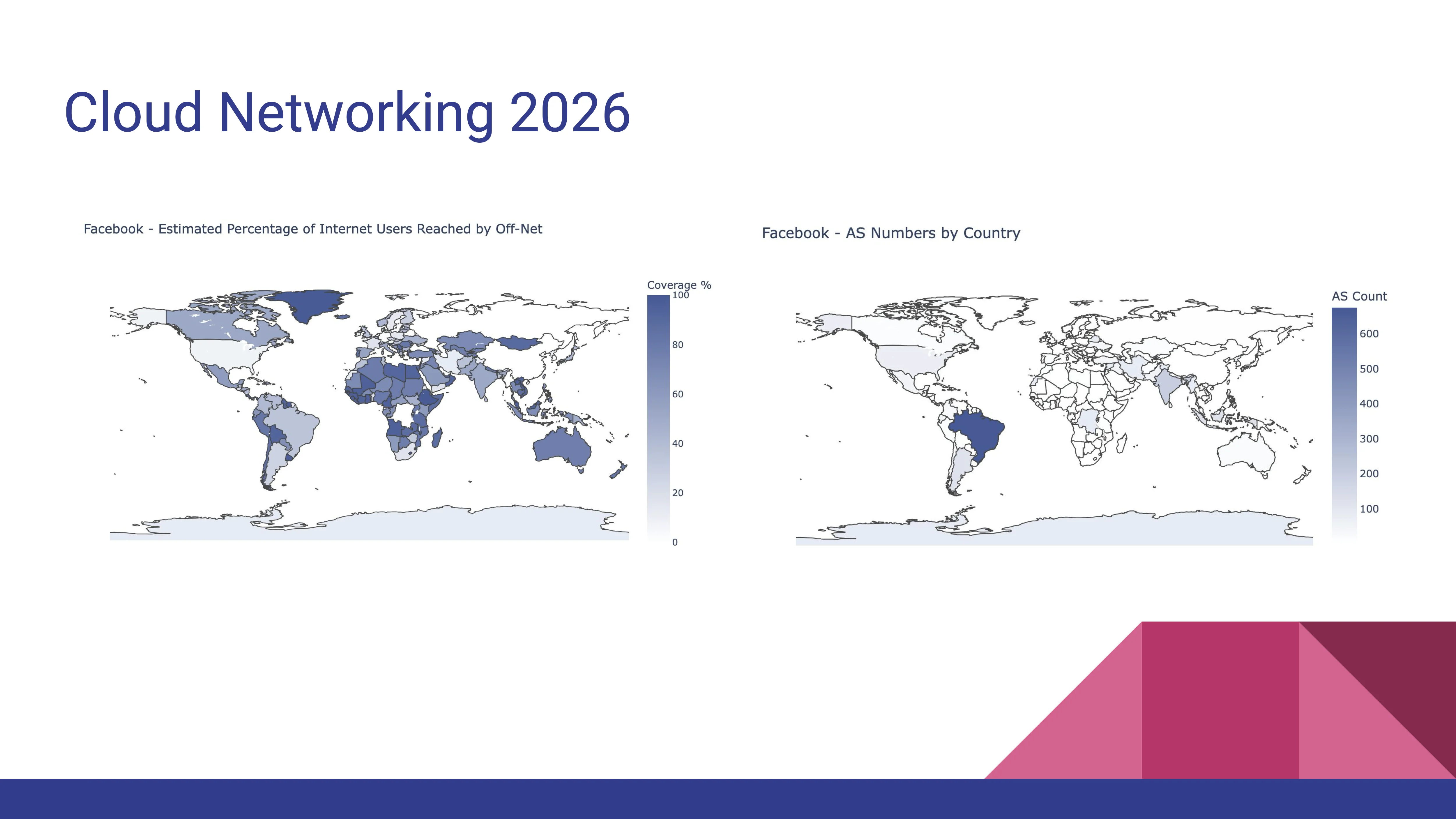 Cloud Networking 2026

Facebook - Estimated Percentage of Internet Users Reached by Off-Net

Coverage %
100
80
60
40
20
0

Facebook - AS Numbers by Country

AS Count
600
500
400
300
200
100